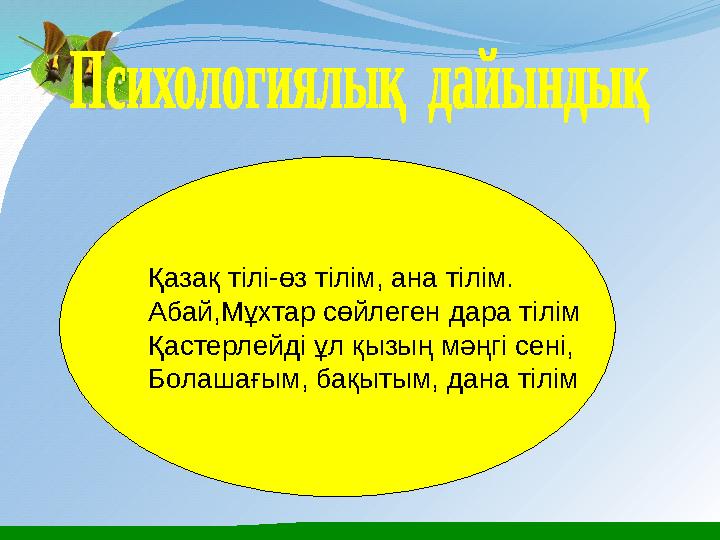 Психологиялық дайындық

Қазақ тілі-өз тілім, ана тілім.
Абай,Мұхтар сөйлеген дара тілім
Қастерлейді ұл қызың мәңгі сені,
Болашағым, бақытым, дана тілім